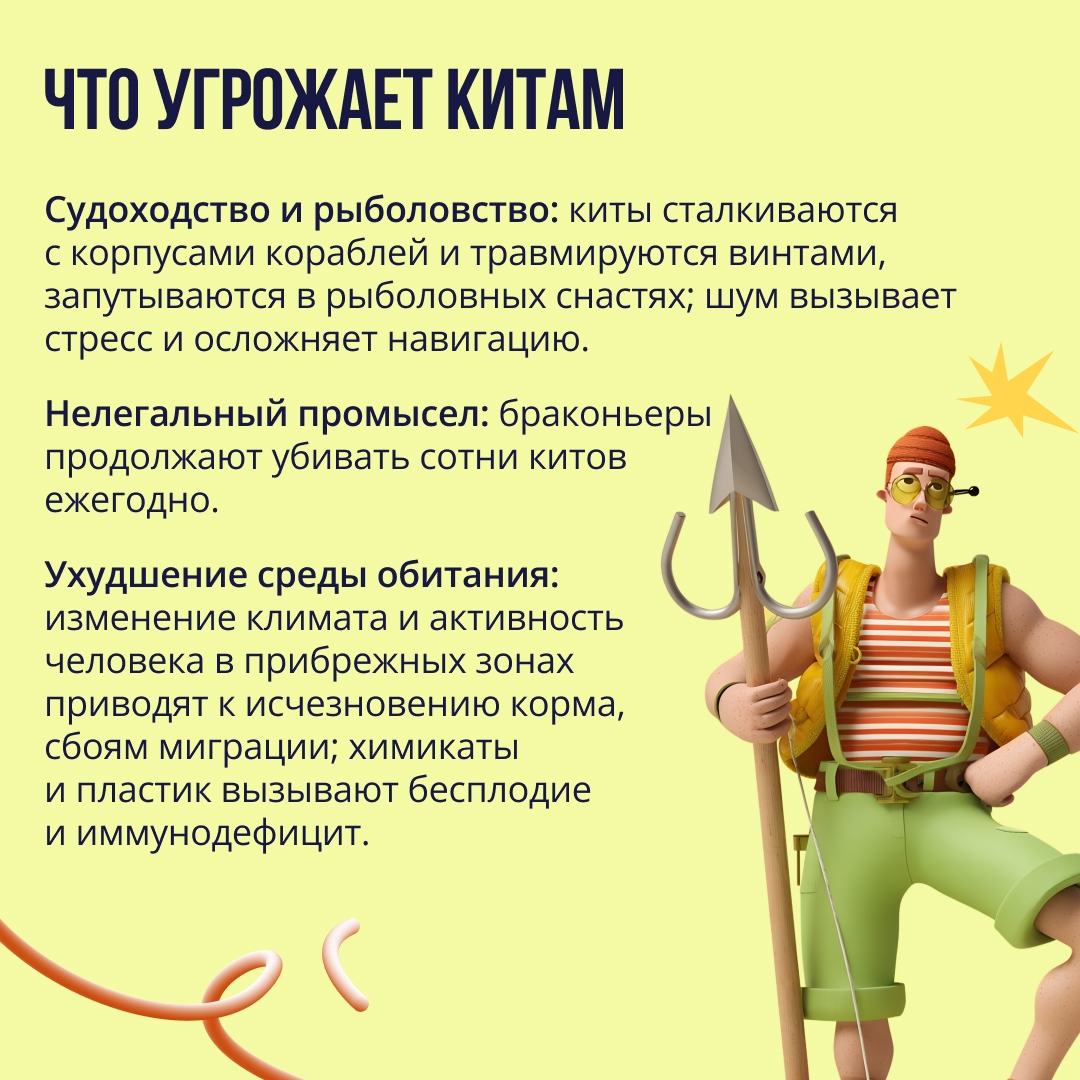 ЧТО УГРОЖАЕТ КИТАМ

Судоходство и рыболовство: киты сталкиваются с корпусами кораблей и травмируются винтами, запутываются в рыболовных снастях; шум вызывает стресс и осложняет навигацию.

Нелегальный промысел: браконьеры продолжают убивать сотни китов ежегодно.

Ухудшение среды обитания: изменение климата и активность человека в прибрежных зонах приводят к исчезновению корма, сбоям миграции; химикаты и пластик вызывают бесплодие и иммунодефицит.